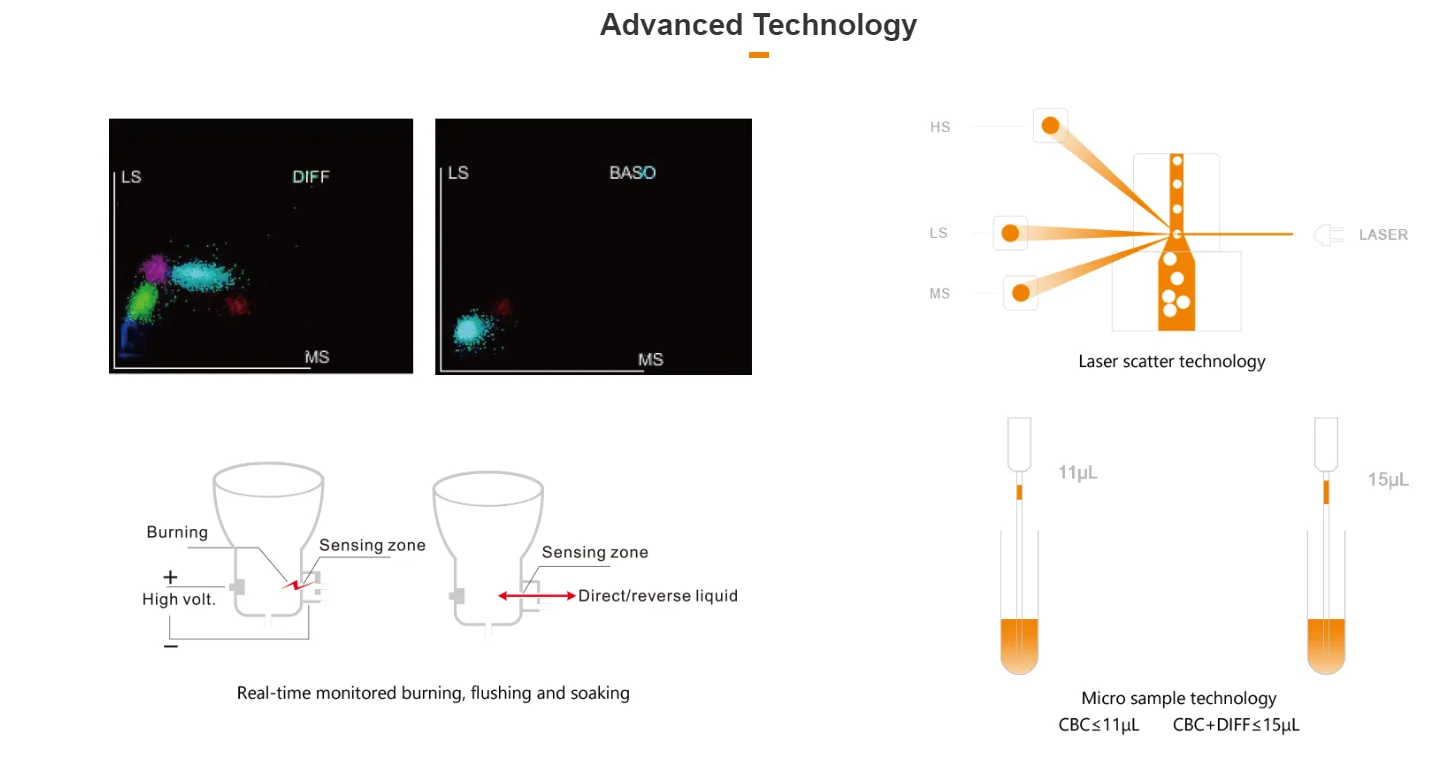 Advanced Technology

LS
DIFF
MS

LS
BASO
MS

HS
LS
MS
LASER
Laser scatter technology

Burning
Sensing zone
+
High volt.
−
Sensing zone
Direct/reverse liquid
Real-time monitored burning, flushing and soaking

11μL
15μL
Micro sample technology
CBC≤11μL CBC+DIFF≤15μL